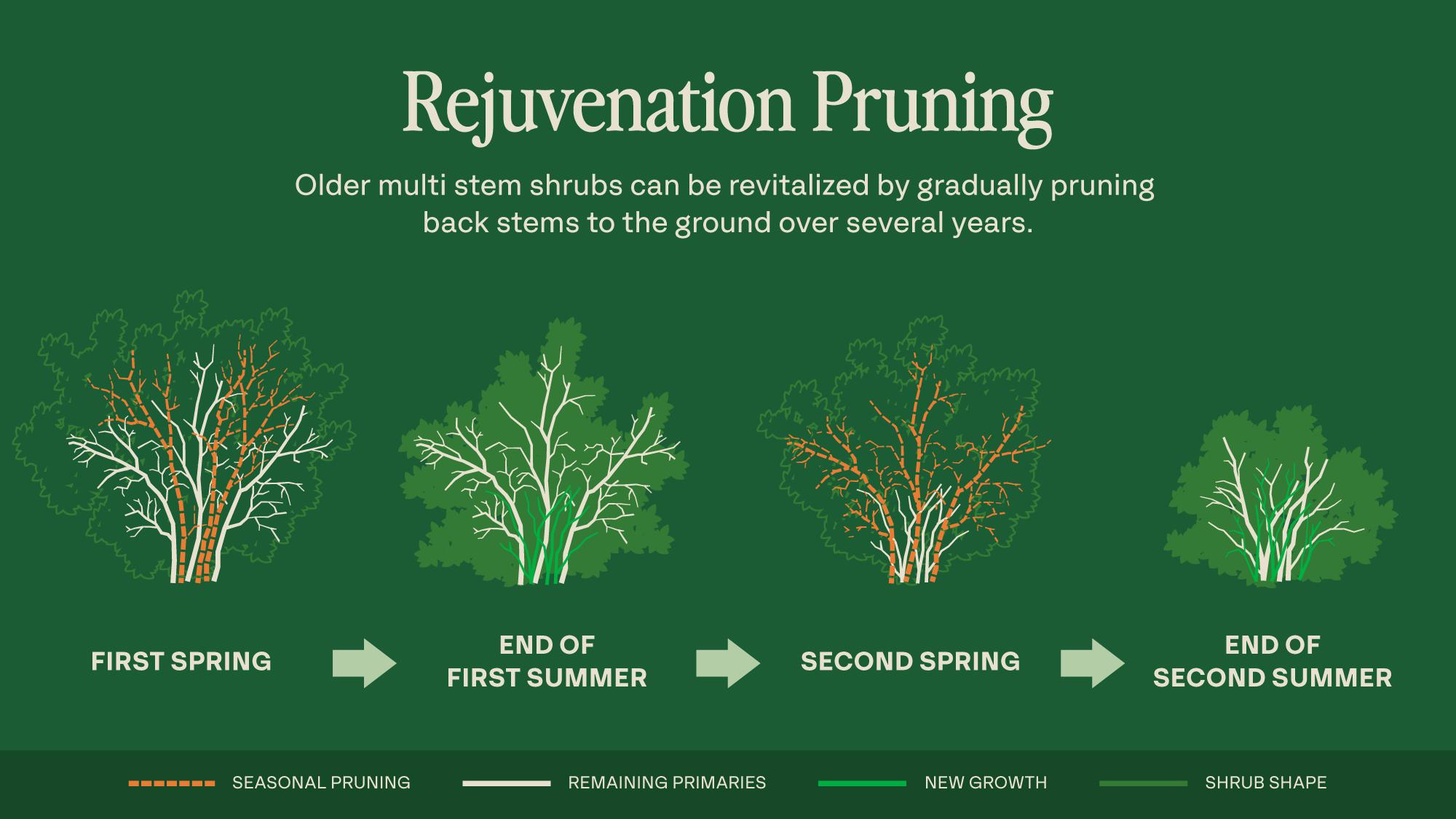 Rejuvenation Pruning

Older multi stem shrubs can be revitalized by gradually pruning back stems to the ground over several years.

FIRST SPRING

END OF FIRST SUMMER

SECOND SPRING

END OF SECOND SUMMER

SEASONAL PRUNING

REMAINING PRIMARIES

NEW GROWTH

SHRUB SHAPE